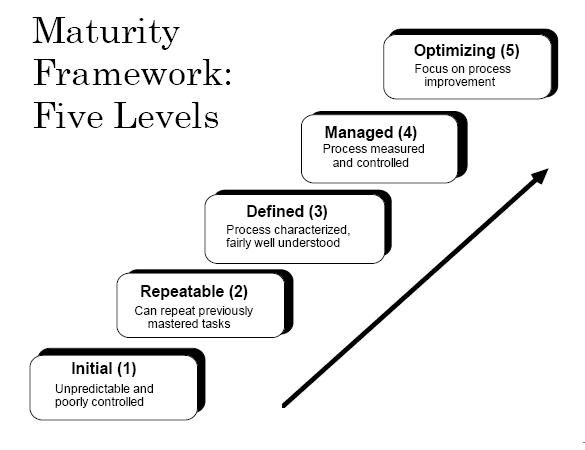 Maturity Framework: Five Levels

Optimizing (5)
Focus on process improvement

Managed (4)
Process measured and controlled

Defined (3)
Process characterized, fairly well understood

Repeatable (2)
Can repeat previously mastered tasks

Initial (1)
Unpredictable and poorly controlled